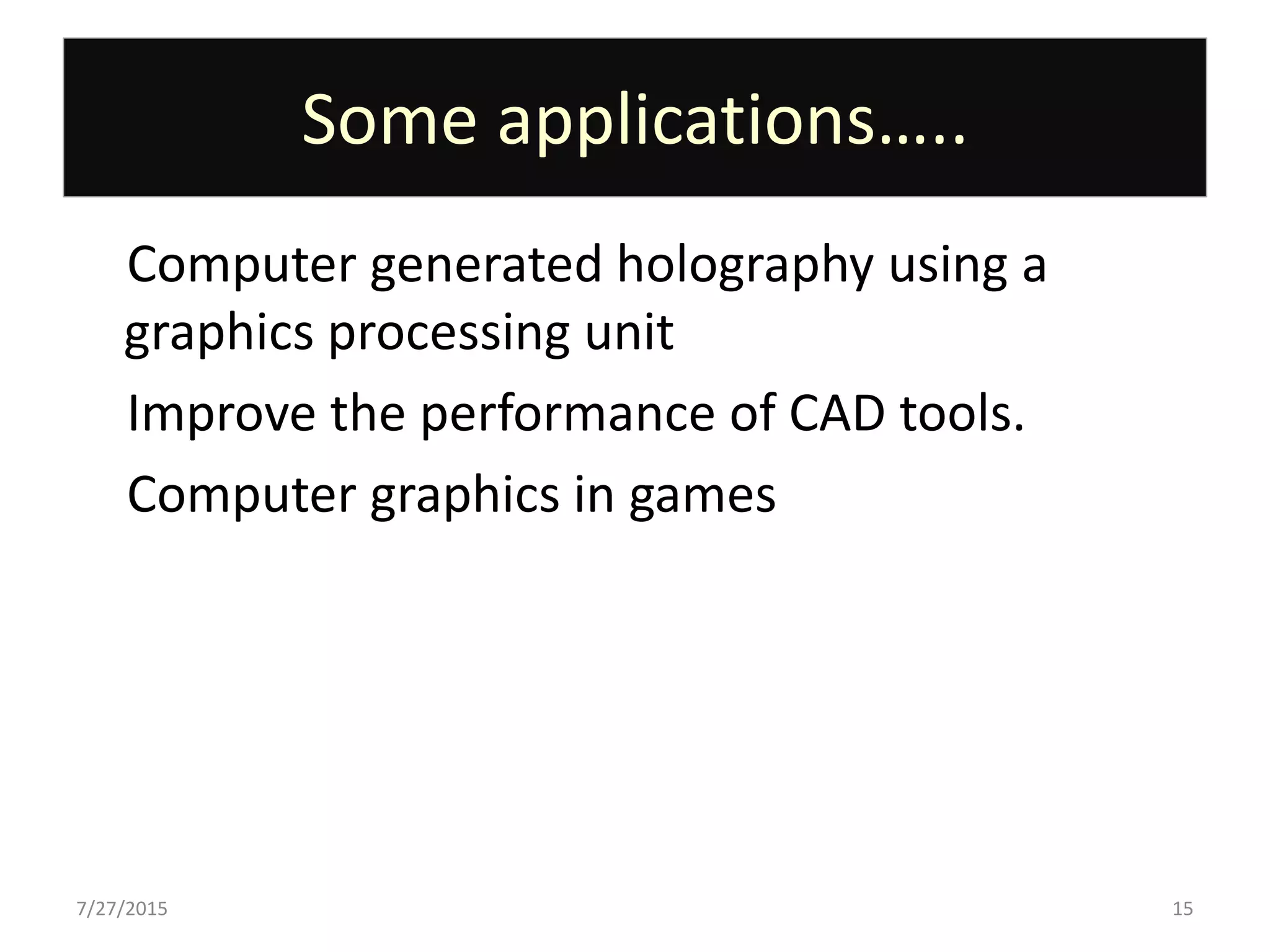 Some applications…..

Computer generated holography using a graphics processing unit

Improve the performance of CAD tools.

Computer graphics in games

7/27/2015

15